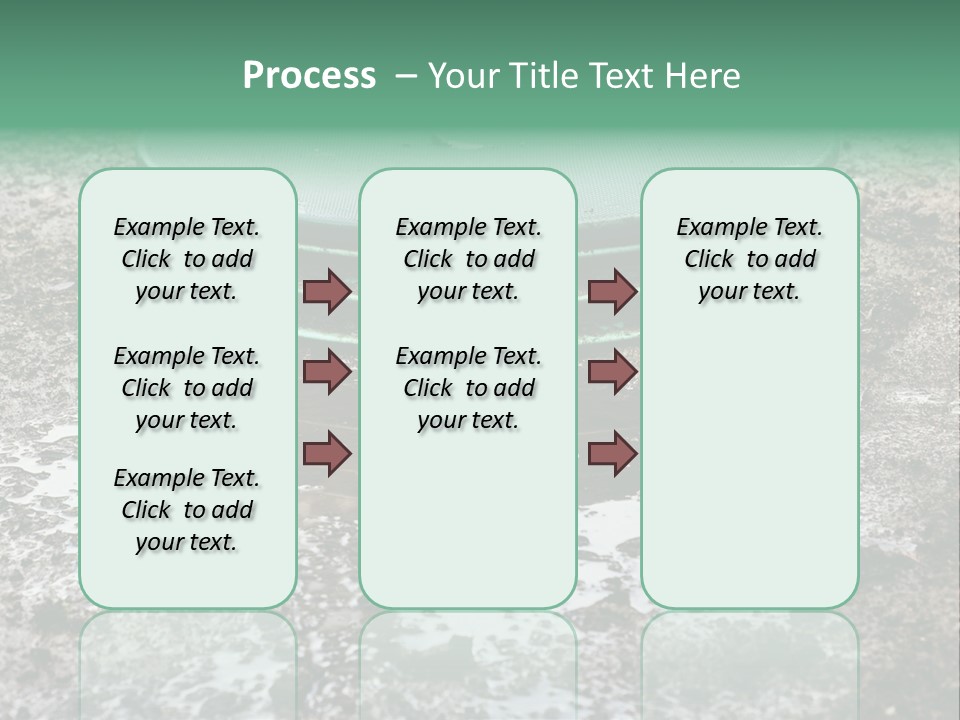 Process – Your Title Text Here

Example Text. Click to add your text.

Example Text. Click to add your text.

Example Text. Click to add your text.

Example Text. Click to add your text.

Example Text. Click to add your text.

Example Text. Click to add your text.